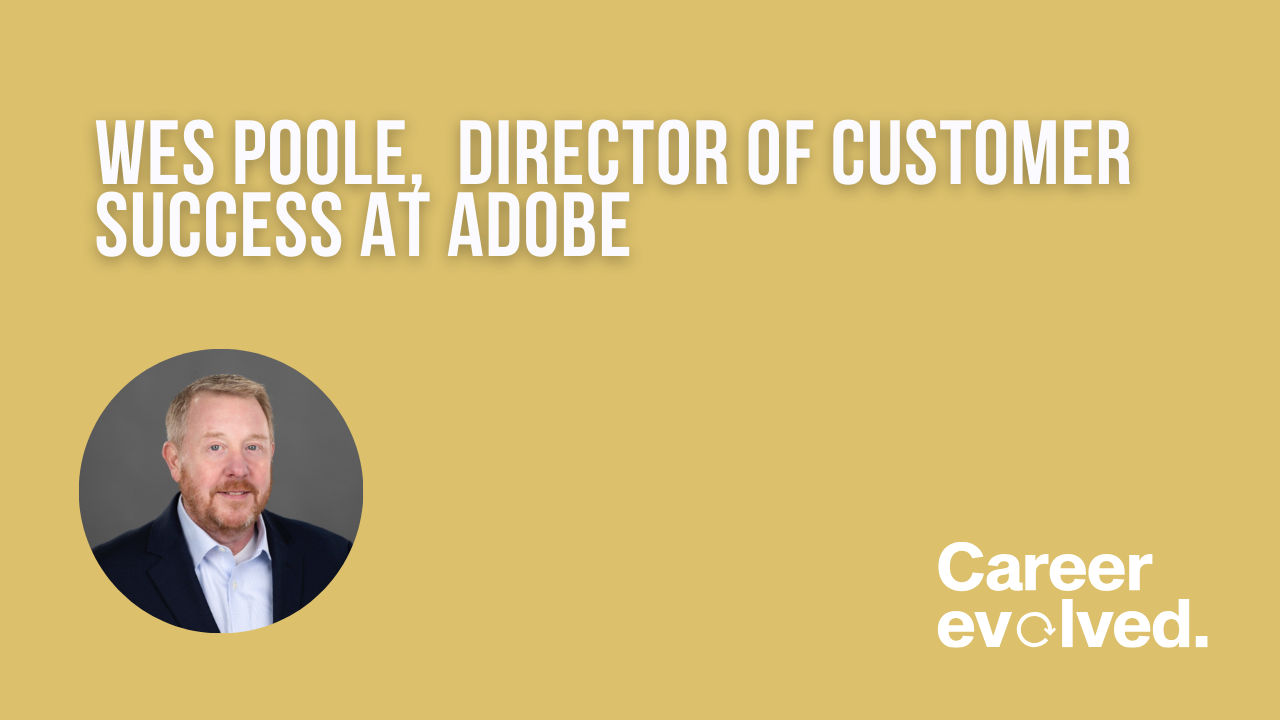 WES POOLE, DIRECTOR OF CUSTOMER SUCCESS AT ADOBE

Career evolved.